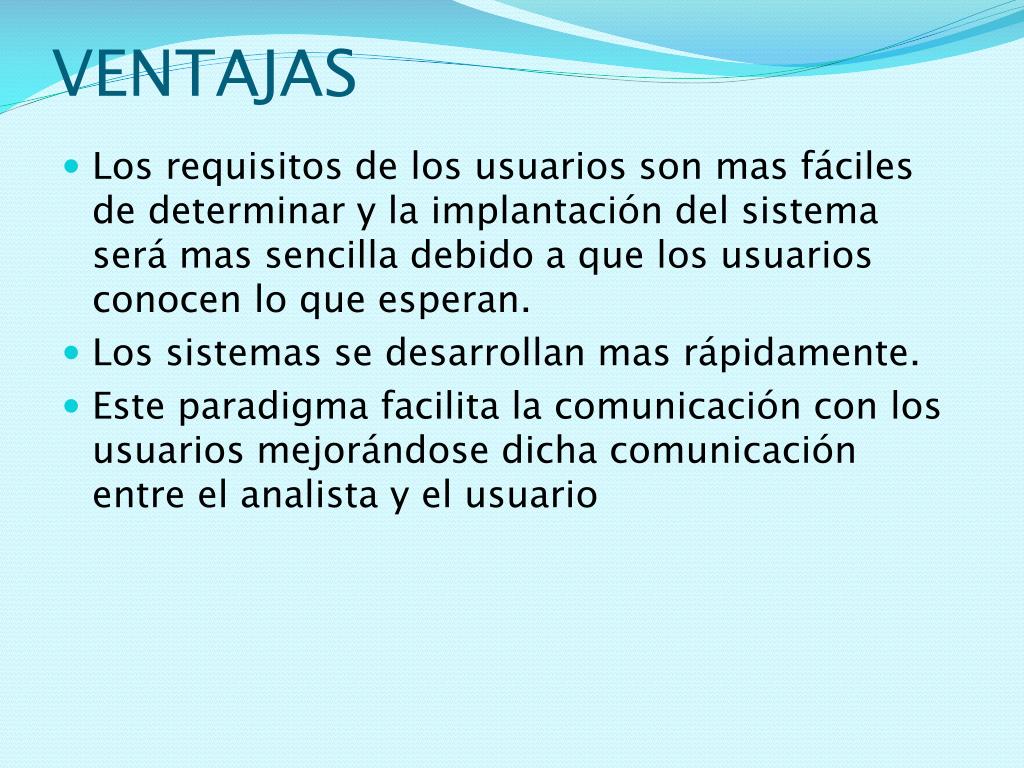 VENTAJAS

- Los requisitos de los usuarios son mas fáciles de determinar y la implantación del sistema será mas sencilla debido a que los usuarios conocen lo que esperan.
- Los sistemas se desarrollan mas rápidamente.
- Este paradigma facilita la comunicación con los usuarios mejorándose dicha comunicación entre el analista y el usuario